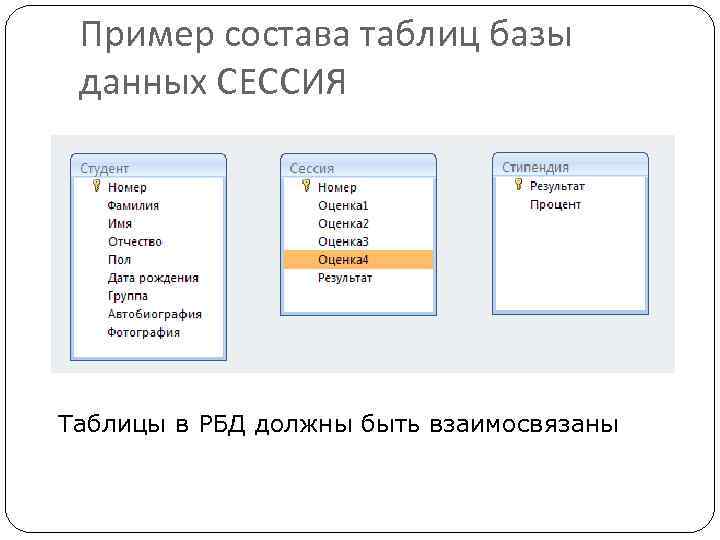 Пример состава таблиц базы данных СЕССИЯ

Студент
Номер
Фамилия
Имя
Отчество
Пол
Дата рождения
Группа
Автобиография
Фотография

Сессия
Номер
Оценка1
Оценка2
Оценка3
Оценка4
Результат

Стипендия
Результат
Процент

Таблицы в РБД должны быть взаимосвязаны